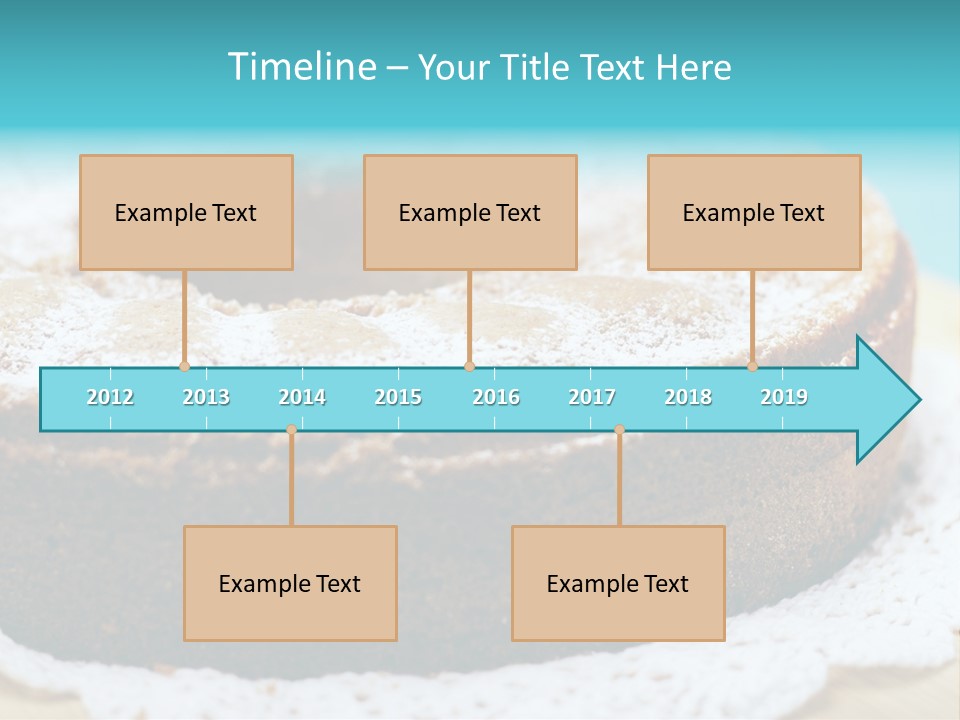 Timeline – Your Title Text Here

Example Text

Example Text

Example Text

2012 2013 2014 2015 2016 2017 2018 2019

Example Text

Example Text